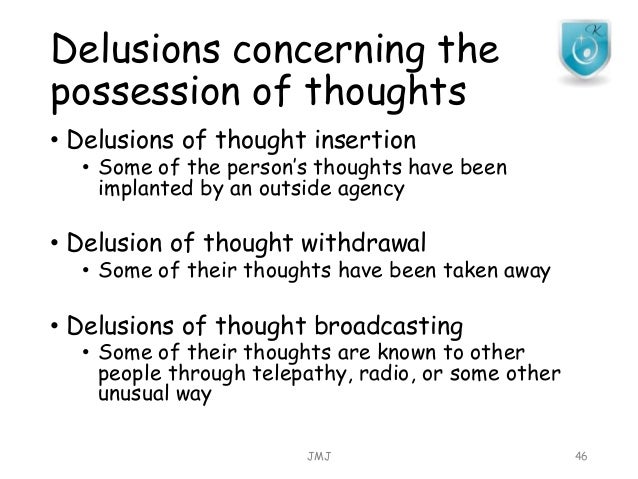 Delusions concerning the possession of thoughts

K

• Delusions of thought insertion
  • Some of the person's thoughts have been implanted by an outside agency

• Delusion of thought withdrawal
  • Some of their thoughts have been taken away

• Delusions of thought broadcasting
  • Some of their thoughts are known to other people through telepathy, radio, or some other unusual way

JMJ

46